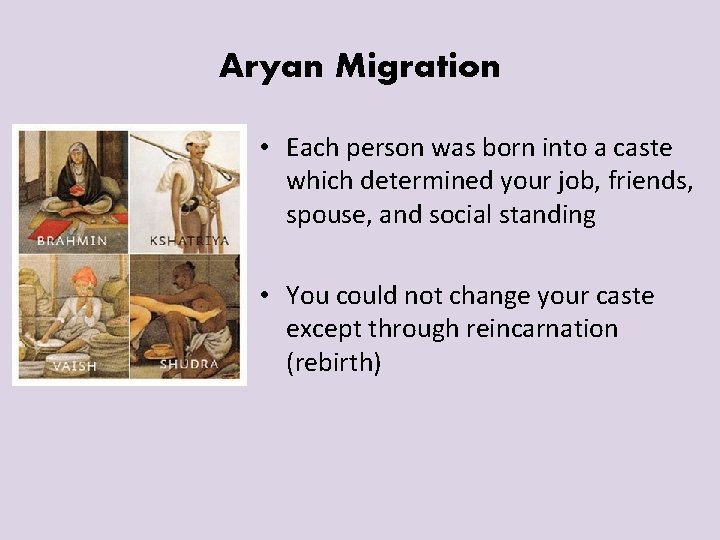 Aryan Migration

BRAHMIN

KSHATRIYA

VAISH

SHUDRA

• Each person was born into a caste which determined your job, friends, spouse, and social standing

• You could not change your caste except through reincarnation (rebirth)